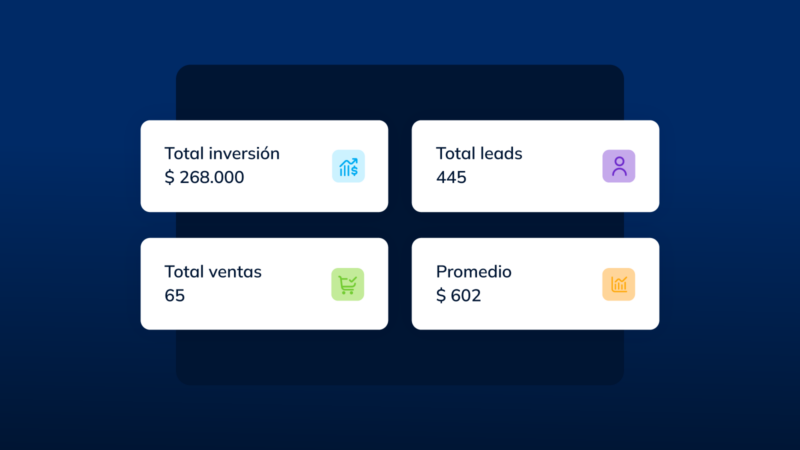 Total inversión
$ 268.000

Total leads
445

Total ventas
65

Promedio
$ 602